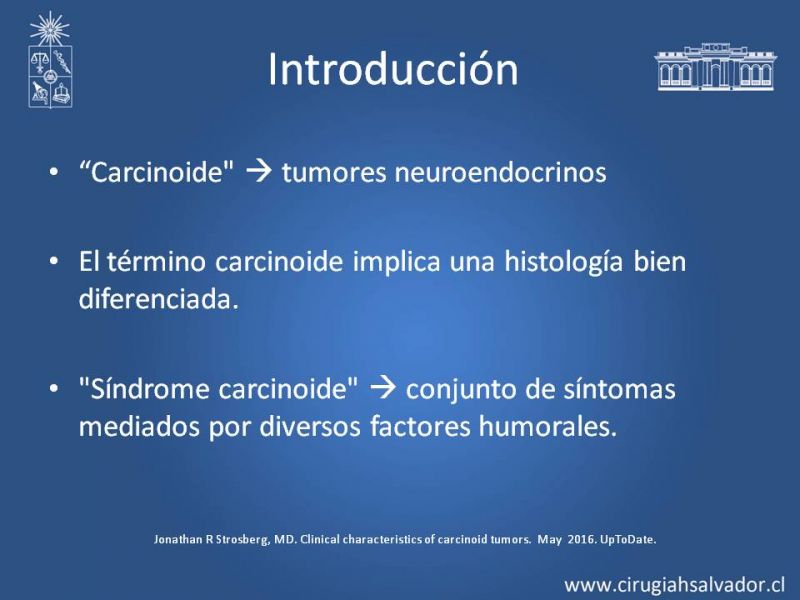 Introducción

• “Carcinoide" → tumores neuroendocrinos

• El término carcinoide implica una histología bien diferenciada.

• "Síndrome carcinoide" → conjunto de síntomas mediados por diversos factores humorales.

Jonathan R Strosberg, MD. Clinical characteristics of carcinoid tumors. May 2016. UpToDate.

www.cirugiahsalvador.cl